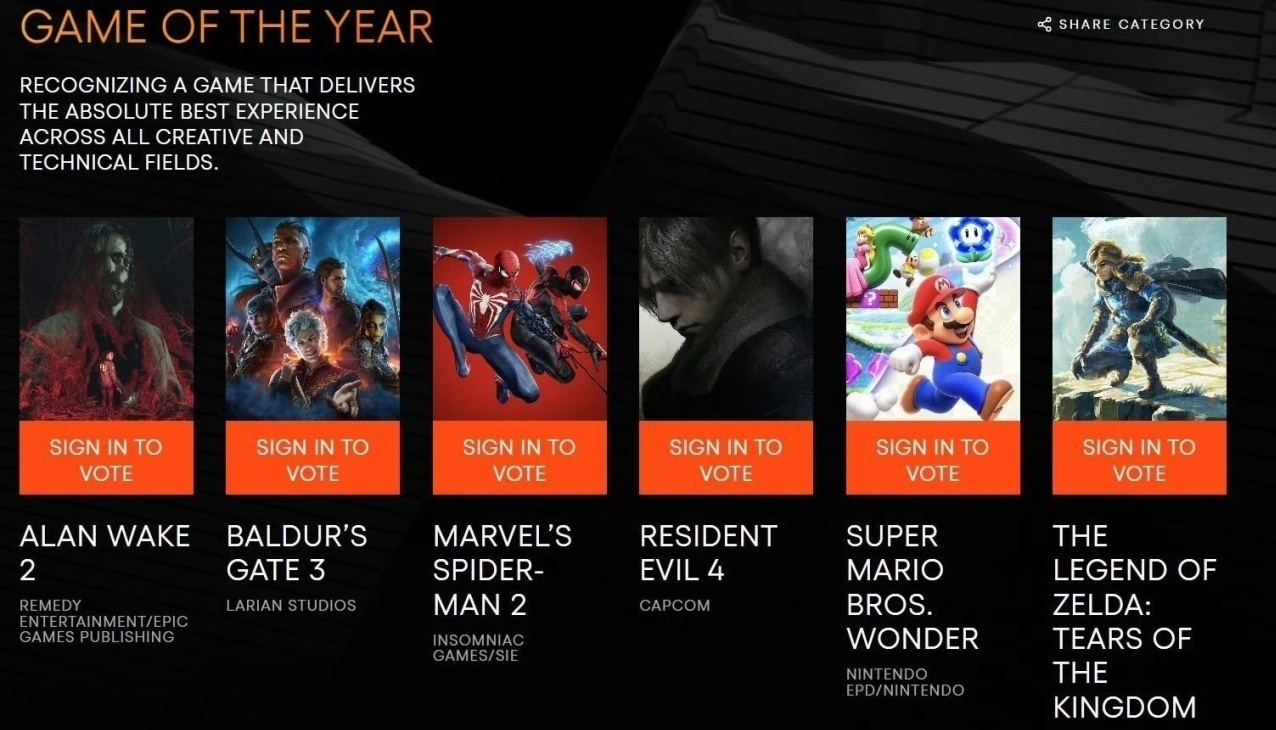 GAME OF THE YEAR

SHARE CATEGORY

RECOGNIZING A GAME THAT DELIVERS THE ABSOLUTE BEST EXPERIENCE ACROSS ALL CREATIVE AND TECHNICAL FIELDS.

SIGN IN TO VOTE

ALAN WAKE 2

REMEDY ENTERTAINMENT/EPIC GAMES PUBLISHING

SIGN IN TO VOTE

BALDUR'S GATE 3

LARIAN STUDIOS

SIGN IN TO VOTE

MARVEL'S SPIDER-MAN 2

INSOMNIAC GAMES/SIE

SIGN IN TO VOTE

RESIDENT EVIL 4

CAPCOM

SIGN IN TO VOTE

SUPER MARIO BROS. WONDER

NINTENDO EPD/NINTENDO

SIGN IN TO VOTE

THE LEGEND OF ZELDA: TEARS OF THE KINGDOM